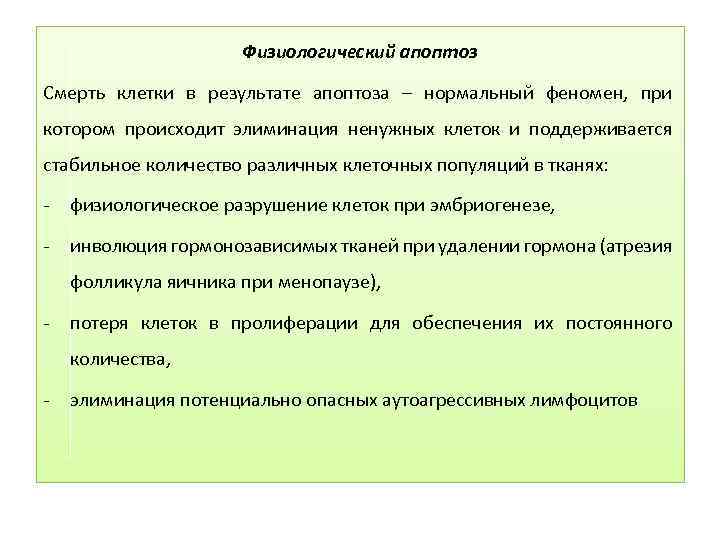 Физиологический апоптоз

Смерть клетки в результате апоптоза – нормальный феномен, при котором происходит элиминация ненужных клеток и поддерживается стабильное количество различных клеточных популяций в тканях:

- физиологическое разрушение клеток при эмбриогенезе,

- инволюция гормонозависимых тканей при удалении гормона (атрезия фолликула яичника при менопаузе),

- потеря клеток в пролиферации для обеспечения их постоянного количества,

- элиминация потенциально опасных аутоагрессивных лимфоцитов